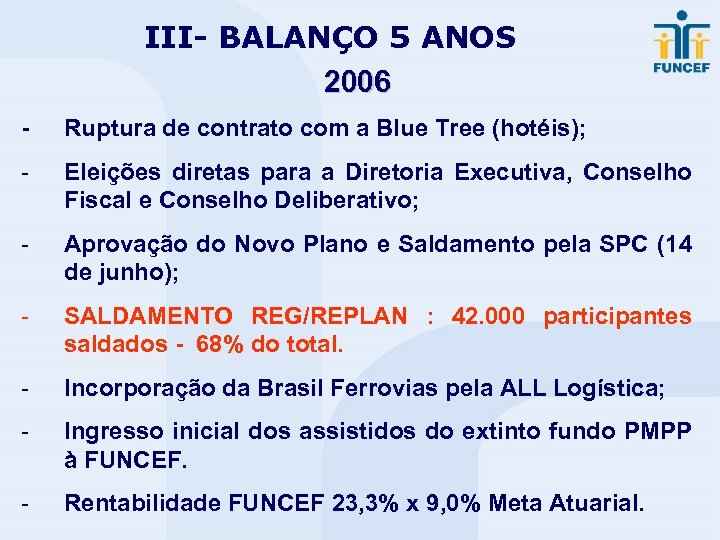 III- BALANÇO 5 ANOS

2006

FUNCEF

- Ruptura de contrato com a Blue Tree (hotéis);

- Eleições diretas para a Diretoria Executiva, Conselho Fiscal e Conselho Deliberativo;

- Aprovação do Novo Plano e Saldamento pela SPC (14 de junho);

- SALDAMENTO REG/REPLAN : 42.000 participantes saldados - 68% do total.

- Incorporação da Brasil Ferrovias pela ALL Logística;

- Ingresso inicial dos assistidos do extinto fundo PMPP à FUNCEF.

- Rentabilidade FUNCEF 23,3% x 9,0% Meta Atuarial.